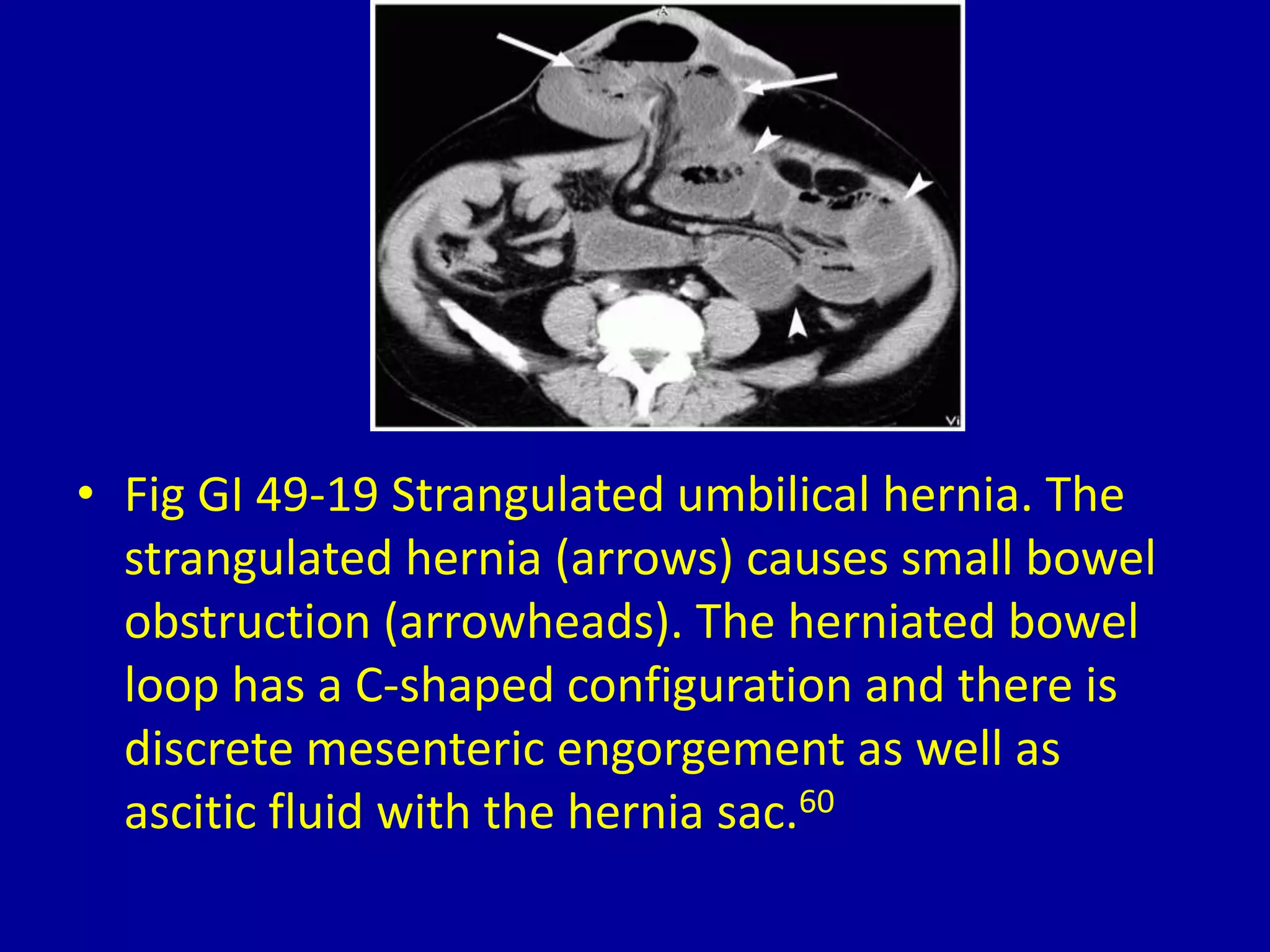 A

Vi

• Fig GI 49-19 Strangulated umbilical hernia. The strangulated hernia (arrows) causes small bowel obstruction (arrowheads). The herniated bowel loop has a C-shaped configuration and there is discrete mesenteric engorgement as well as ascitic fluid with the hernia sac.$^{60}$